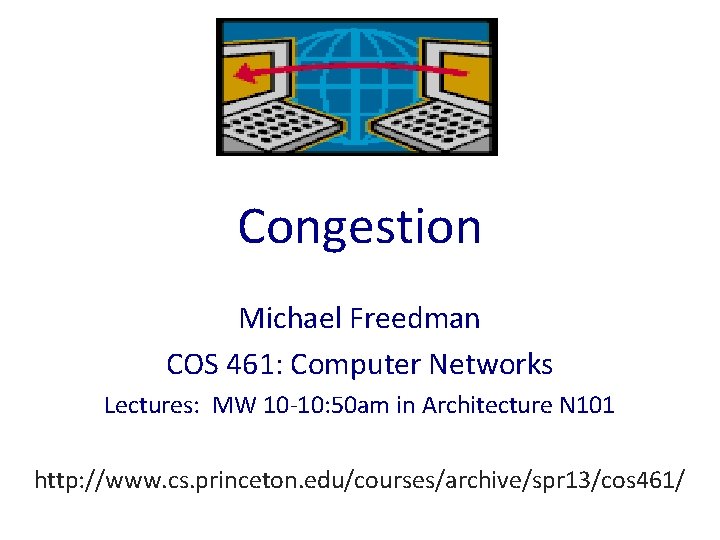 Congestion

Michael Freedman

COS 461: Computer Networks

Lectures: MW 10-10:50am in Architecture N101

http://www.cs.princeton.edu/courses/archive/spr13/cos461/